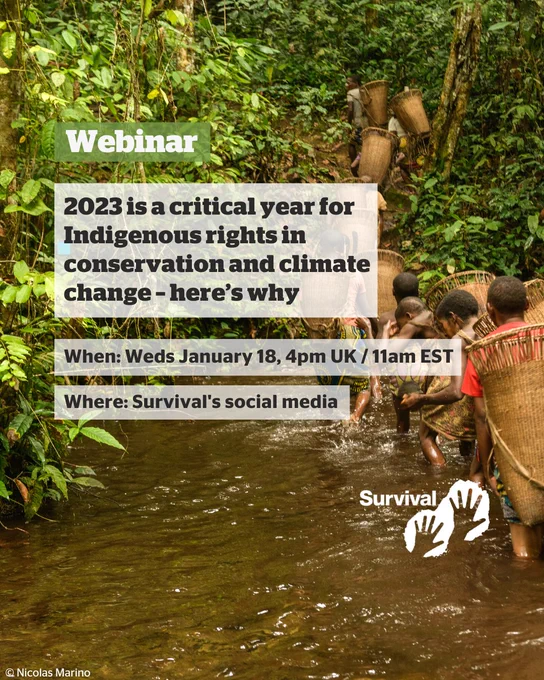 Webinar

2023 is a critical year for Indigenous rights in conservation and climate change – here's why

When: Weds January 18, 4pm UK / 11am EST

Where: Survival's social media

Survival

© Nicolas Marino